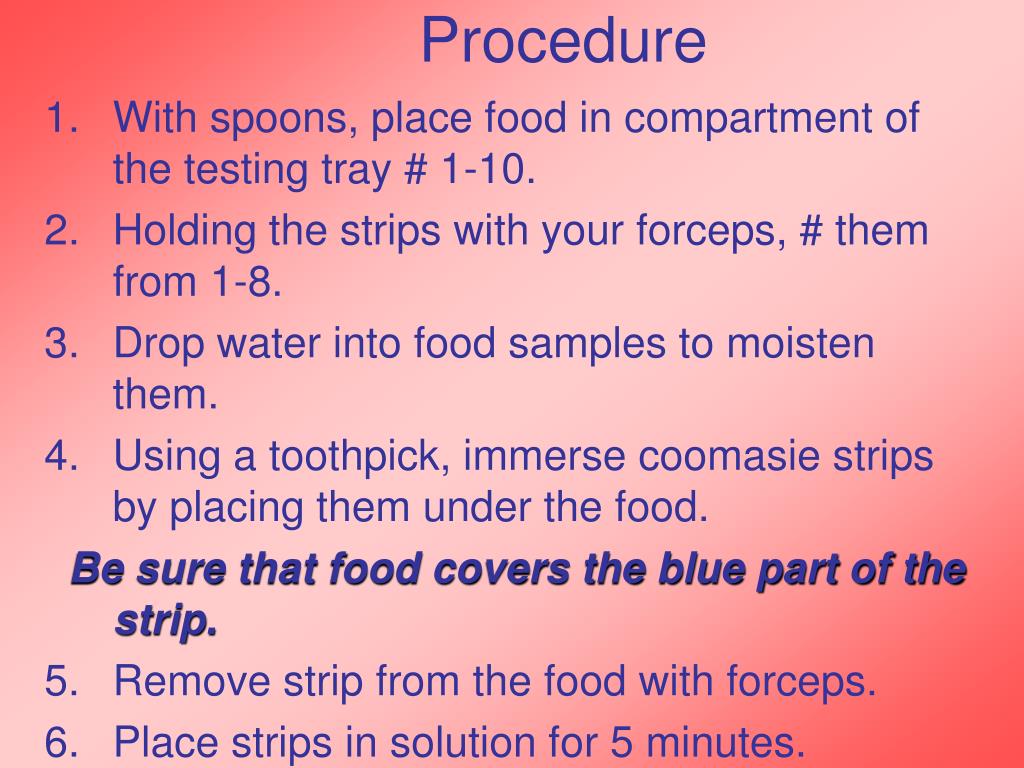 Procedure

1. With spoons, place food in compartment of the testing tray # 1-10.
2. Holding the strips with your forceps, # them from 1-8.
3. Drop water into food samples to moisten them.
4. Using a toothpick, immerse coomasie strips by placing them under the food.

Be sure that food covers the blue part of the strip.

5. Remove strip from the food with forceps.
6. Place strips in solution for 5 minutes.